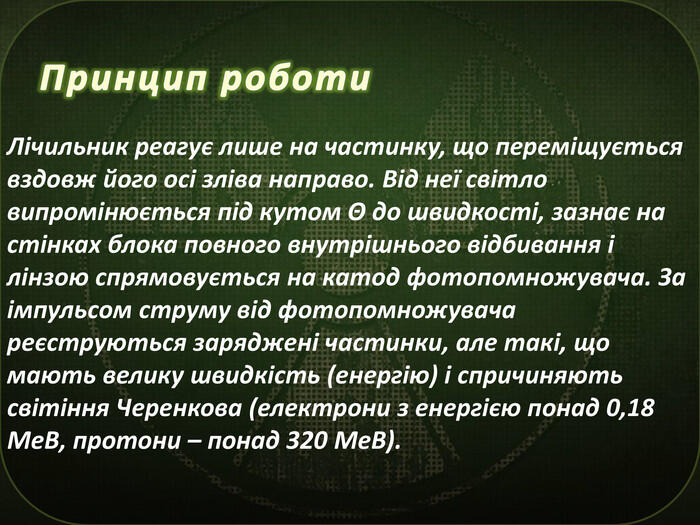 Принцип роботи

Лічильник реагує лише на частинку, що переміщується вздовж його осі зліва направо. Від неї світло випромінюється під кутом Θ до швидкості, зазнає на стінках блока повного внутрішнього відбивання і лінзою спрямовується на катод фотопомножувача. За імпульсом струму від фотопомножувача реєструються заряджені частинки, але такі, що мають велику швидкість (енергію) і спричиняють світіння Черенкова (електрони з енергією понад 0,18 МеВ, протони – понад 320 МеВ).